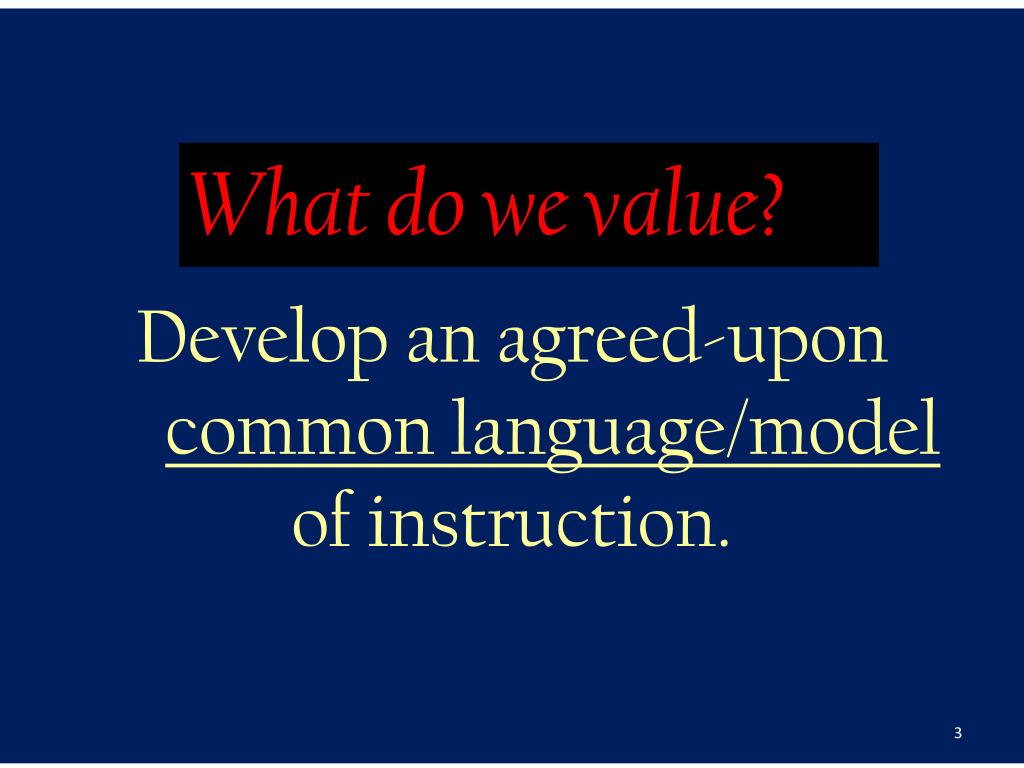 What do we value?

Develop an agreed-upon common language/model of instruction.

3